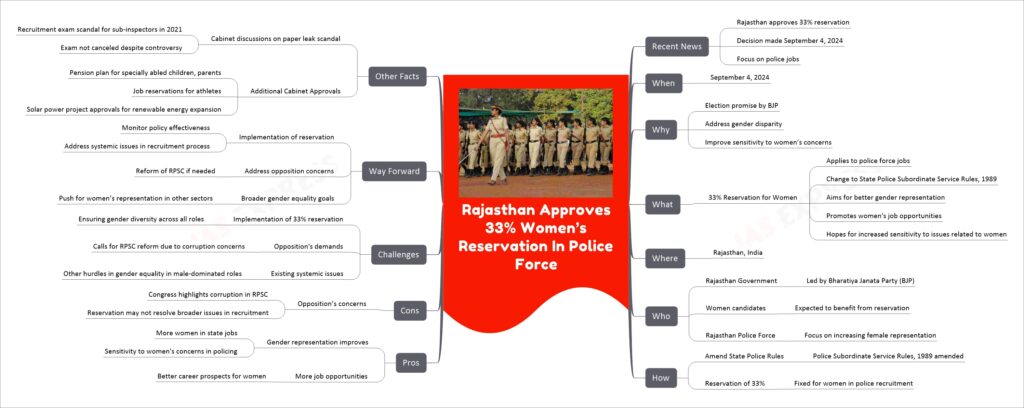 Rajasthan Approves 33% Women's Reservation In Police Force

Recent News
Rajasthan approves 33% reservation
Decision made September 4, 2024
Focus on police jobs

When
September 4, 2024

Why
Election promise by BJP
Address gender disparity
Improve sensitivity to women's concerns

What
33% Reservation for Women
Applies to police force jobs
Change to State Police Subordinate Service Rules, 1989
Aims for better gender representation
Promotes women's job opportunities
Hopes for increased sensitivity to issues related to women

Where
Rajasthan, India

Who
Rajasthan Government
Led by Bharatiya Janata Party (BJP)
Women candidates
Expected to benefit from reservation
Rajasthan Police Force
Focus on increasing female representation

How
Amend State Police Rules
Police Subordinate Service Rules, 1989 amended
Reservation of 33%
Fixed for women in police recruitment

Other Facts
Cabinet discussions on paper leak scandal
Recruitment exam scandal for sub-inspectors in 2021
Exam not canceled despite controversy
Additional Cabinet Approvals
Pension plan for specially abled children, parents
Job reservations for athletes
Solar power project approvals for renewable energy expansion

Way Forward
Implementation of reservation
Monitor policy effectiveness
Address systemic issues in recruitment process
Address opposition concerns
Reform of RPSC if needed
Broader gender equality goals
Push for women's representation in other sectors

Challenges
Implementation of 33% reservation
Ensuring gender diversity across all roles
Opposition's demands
Calls for RPSC reform due to corruption concerns
Existing systemic issues
Other hurdles in gender equality in male-dominated roles

Cons
Opposition's concerns
Congress highlights corruption in RPSC
Reservation may not resolve broader issues in recruitment

Pros
Gender representation improves
More women in state jobs
Sensitivity to women's concerns in policing
More job opportunities
Better career prospects for women